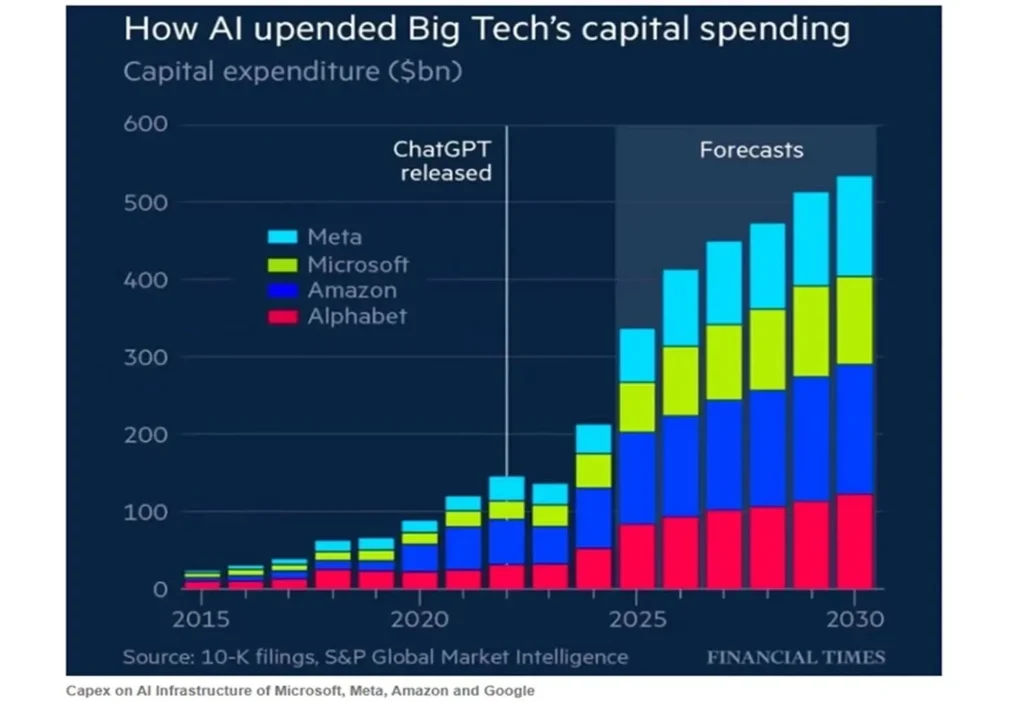 How AI upended Big Tech's capital spending
Capital expenditure ($bn)

600
500
400
300
200
100
0

ChatGPT released

Forecasts

Meta
Microsoft
Amazon
Alphabet

2015
2020
2025
2030

Source: 10-K filings, S&P Global Market Intelligence
FINANCIAL TIMES

Capex on AI Infrastructure of Microsoft, Meta, Amazon and Google